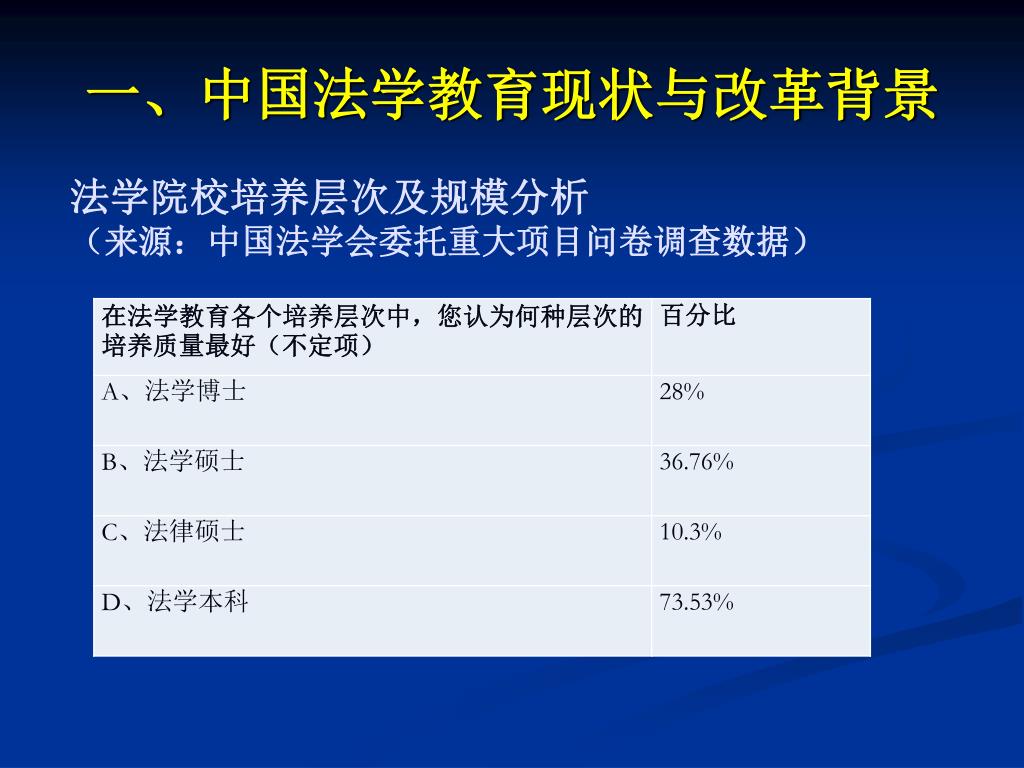 一、中国法学教育现状与改革背景

法学院校培养层次及规模分析
（来源：中国法学会委托重大项目问卷调查数据）

| 在法学教育各个培养层次中，您认为何种层次的培养质量最好（不定项） | 百分比 |
|---|---|
| A、法学博士 | 28% |
| B、法学硕士 | 36.76% |
| C、法律硕士 | 10.3% |
| D、法学本科 | 73.53% |